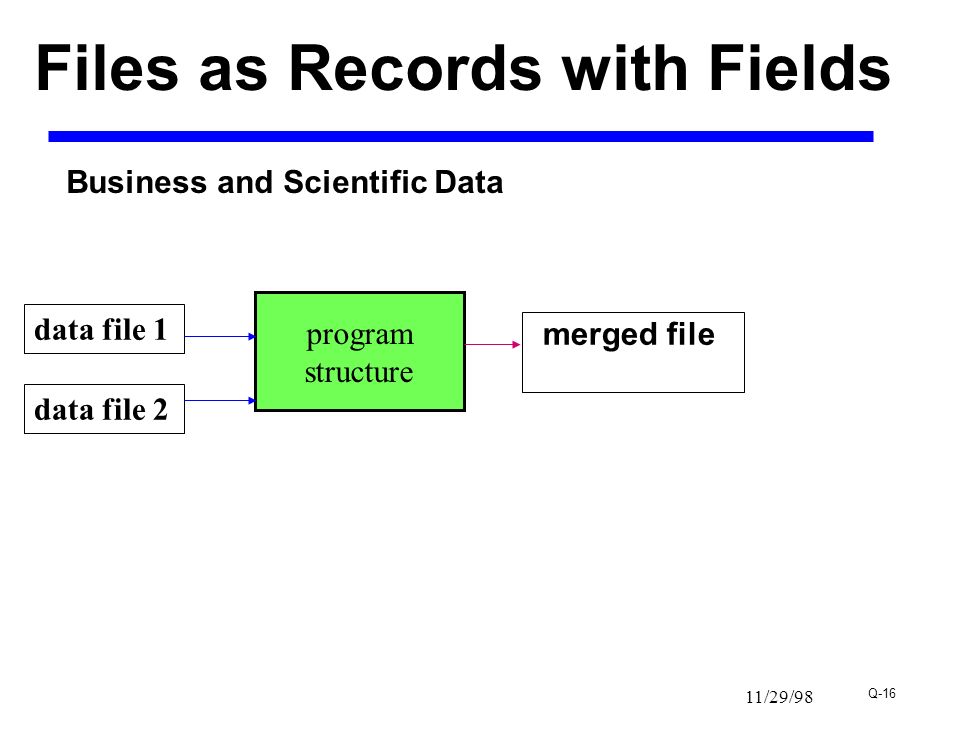 Files as Records with Fields

Business and Scientific Data

data file 1

data file 2

program structure

merged file

11/29/98

Q-16